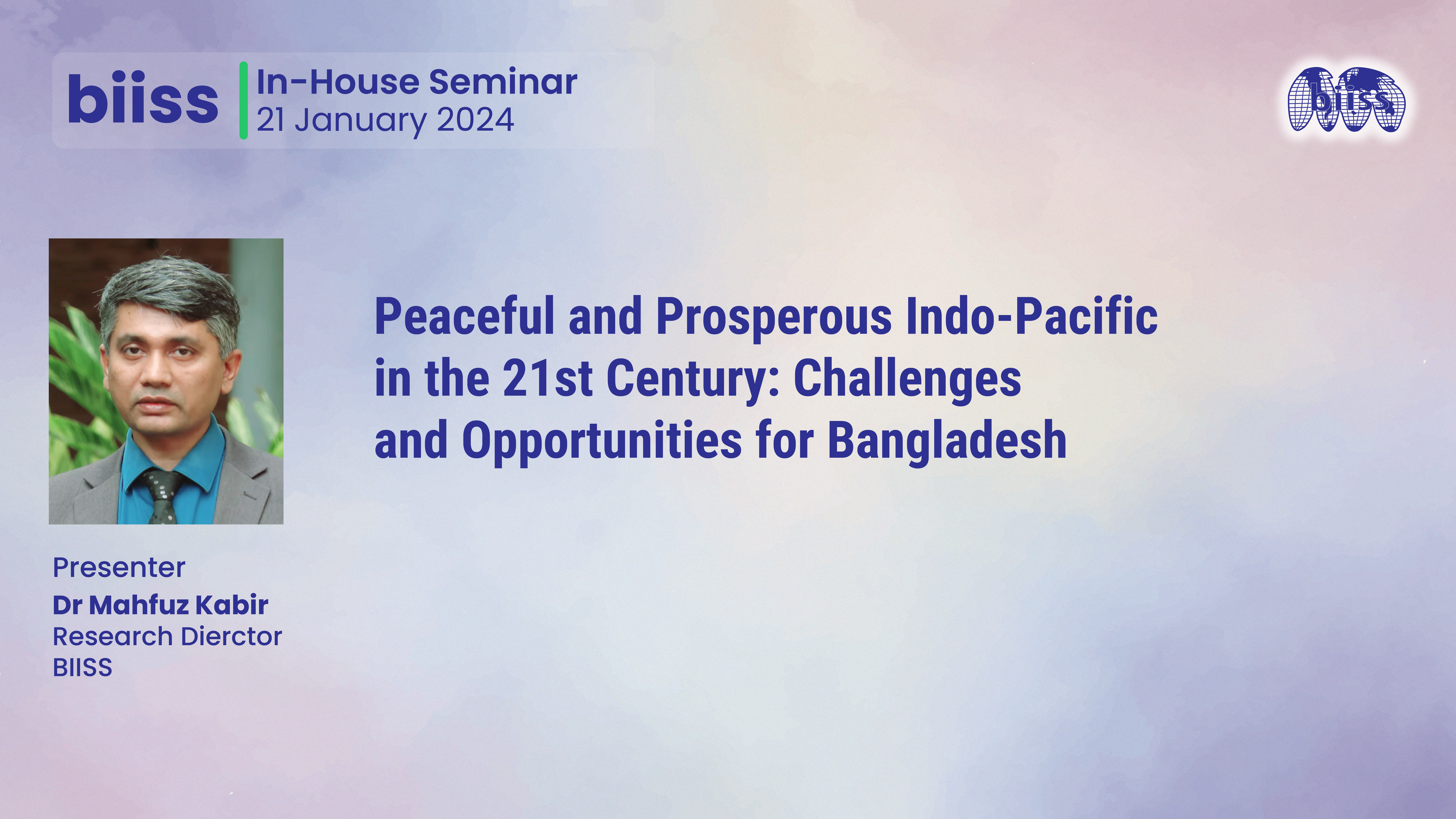 biiss
In-House Seminar
21 January 2024

biiss

Peaceful and Prosperous Indo-Pacific in the 21st Century: Challenges and Opportunities for Bangladesh

Presenter
Dr Mahfuz Kabir
Research Dierctor
BIISS